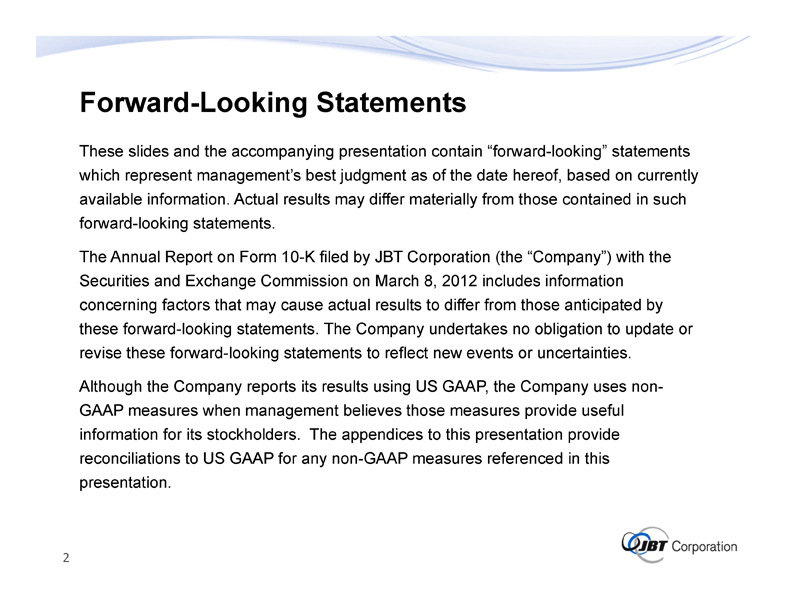 Forward-Looking Statements

These slides and the accompanying presentation contain “forward-looking” statements which represent management’s best judgment as of the date hereof, based on currently available information. Actual results may differ materially from those contained in such forward-looking statements.

The Annual Report on Form 10-K filed by JBT Corporation (the “Company”) with the Securities and Exchange Commission on March 8, 2012 includes information concerning factors that may cause actual results to differ from those anticipated by these forward-looking statements. The Company undertakes no obligation to update or revise these forward-looking statements to reflect new events or uncertainties.

Although the Company reports its results using US GAAP, the Company uses non-GAAP measures when management believes those measures provide useful information for its stockholders. The appendices to this presentation provide reconciliations to US GAAP for any non-GAAP measures referenced in this presentation.

2

JBT Corporation